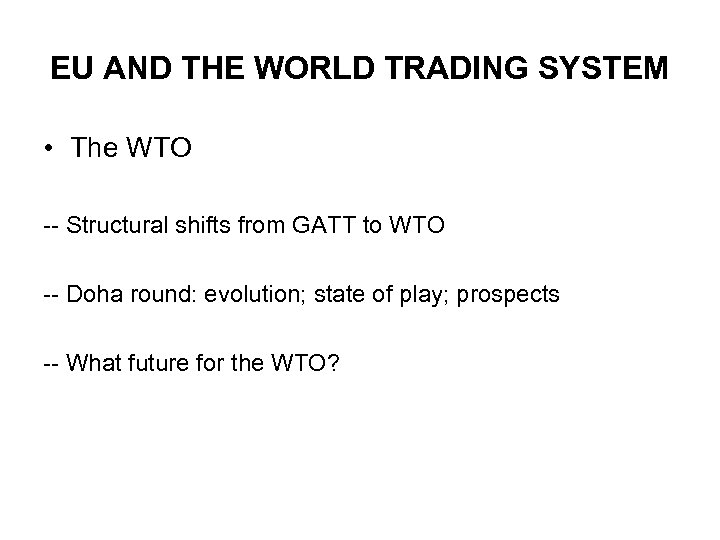 EU AND THE WORLD TRADING SYSTEM

• The WTO

-- Structural shifts from GATT to WTO

-- Doha round: evolution; state of play; prospects

-- What future for the WTO?